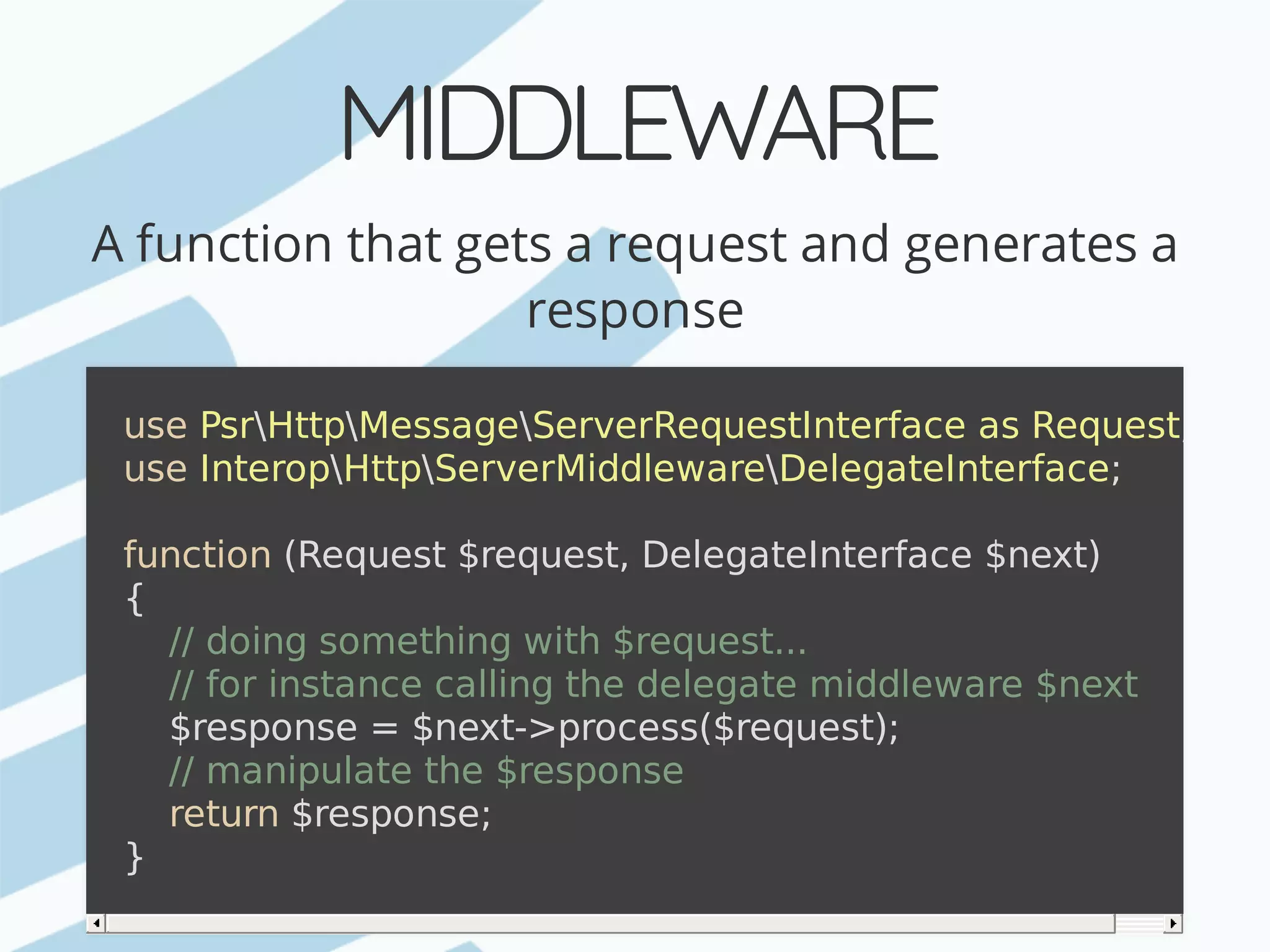 MIDDLEWARE

A function that gets a request and generates a response

use Psr\Http\Message\ServerRequestInterface as Request
use Interop\Http\ServerMiddleware\DelegateInterface;

function (Request $request, DelegateInterface $next)
{
    // doing something with $request...
    // for instance calling the delegate middleware $next
    $response = $next->process($request);
    // manipulate the $response
    return $response;
}